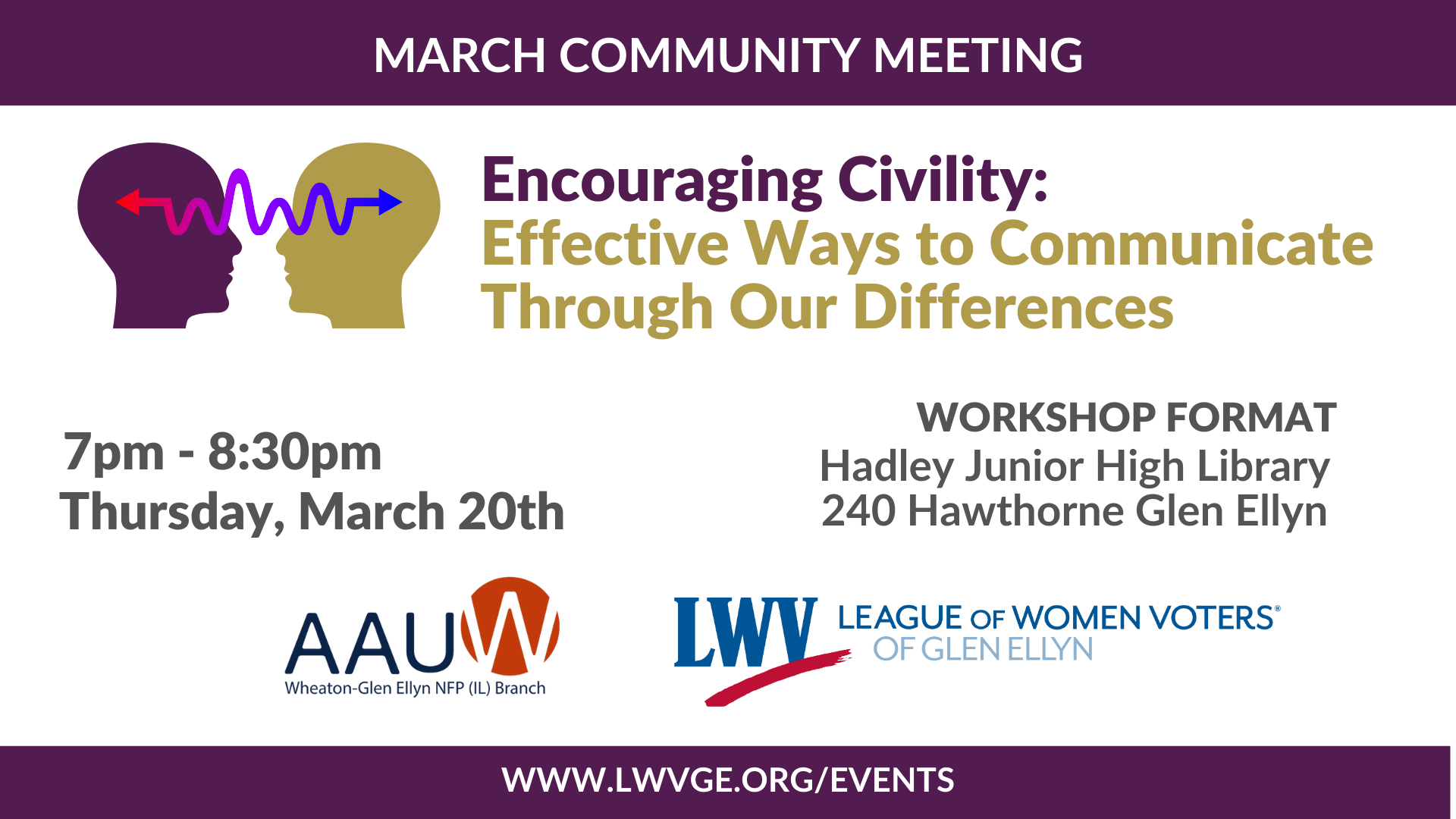 MARCH COMMUNITY MEETING

Encouraging Civility:
Effective Ways to Communicate Through Our Differences

7pm - 8:30pm
Thursday, March 20th

WORKSHOP FORMAT
Hadley Junior High Library
240 Hawthorne Glen Ellyn

AAUW
Wheaton-Glen Ellyn NFP (IL) Branch

LWV LEAGUE OF WOMEN VOTERS®
OF GLEN ELLYN

WWW.LWVGE.ORG/EVENTS